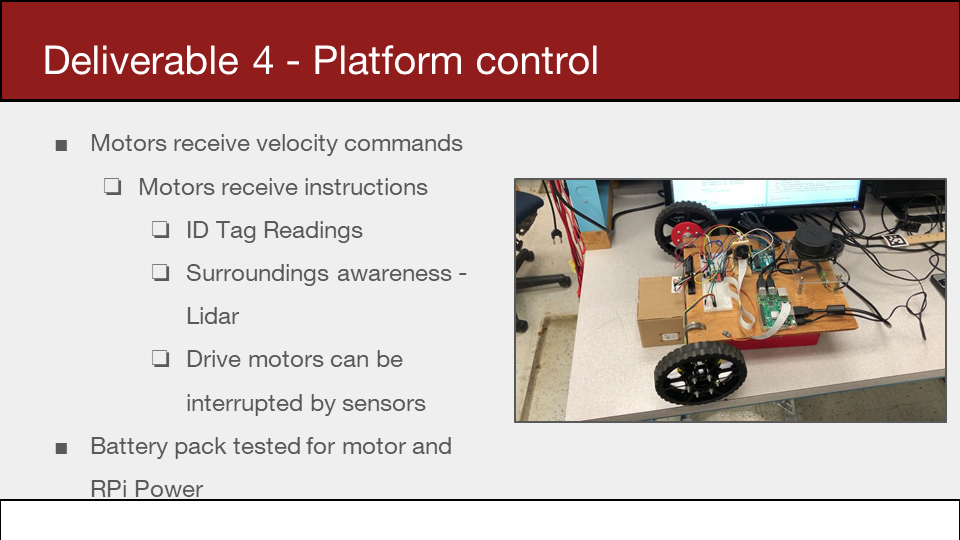 Deliverable 4 - Platform control

■ Motors receive velocity commands

❏ Motors receive instructions

❏ ID Tag Readings

❏ Surroundings awareness - Lidar

❏ Drive motors can be interrupted by sensors

■ Battery pack tested for motor and RPi Power